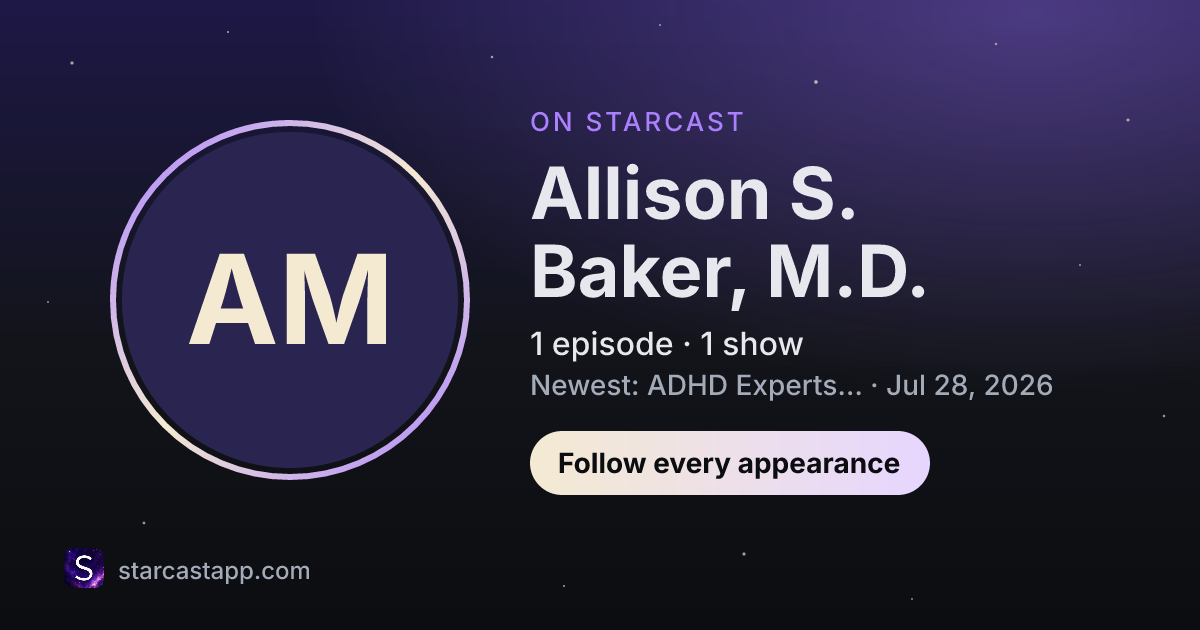 AM

ON STARCAST

Allison S. Baker, M.D.

1 episode · 1 show

Newest: ADHD Experts... · Jul 28, 2026

Follow every appearance

S

starcastapp.com